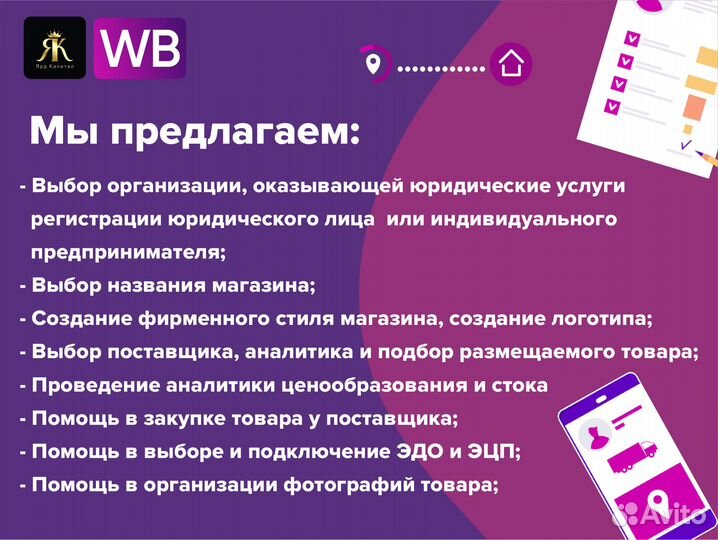 ЯК
Ярд Капитал

WB

Мы предлагаем:

- Выбор организации, оказывающей юридические услуги регистрации юридического лица  или индивидуального предпринимателя;
- Выбор названия магазина;
- Создание фирменного стиля магазина, создание логотипа;
- Выбор поставщика, аналитика и подбор размещаемого товара;
- Проведение аналитики ценообразования и стока
- Помощь в закупке товара у поставщика;
- Помощь в выборе и подключение ЭДО и ЭЦП;
- Помощь в организации фотографий товара;

Avito